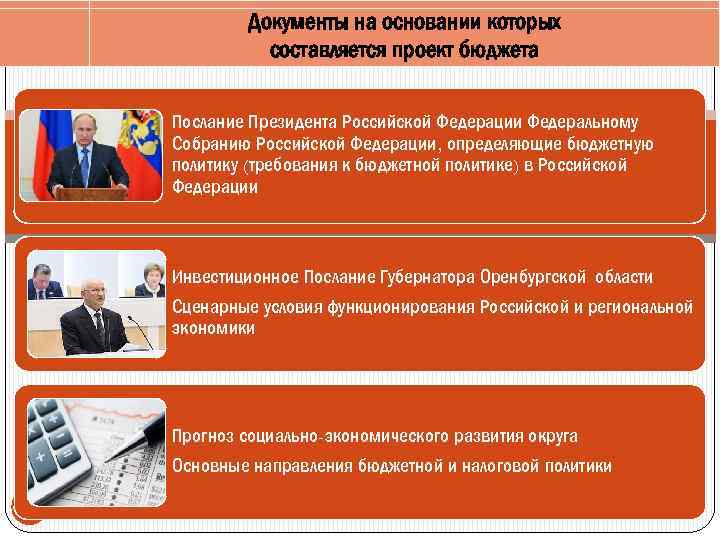 Документы на основании которых составляется проект бюджета

Послание Президента Российской Федерации Федеральному Собранию Российской Федерации, определяющие бюджетную политику (требования к бюджетной политике) в Российской Федерации

Инвестиционное Послание Губернатора Оренбургской области

Сценарные условия функционирования Российской и региональной экономики

Прогноз социально-экономического развития округа

Основные направления бюджетной и налоговой политики